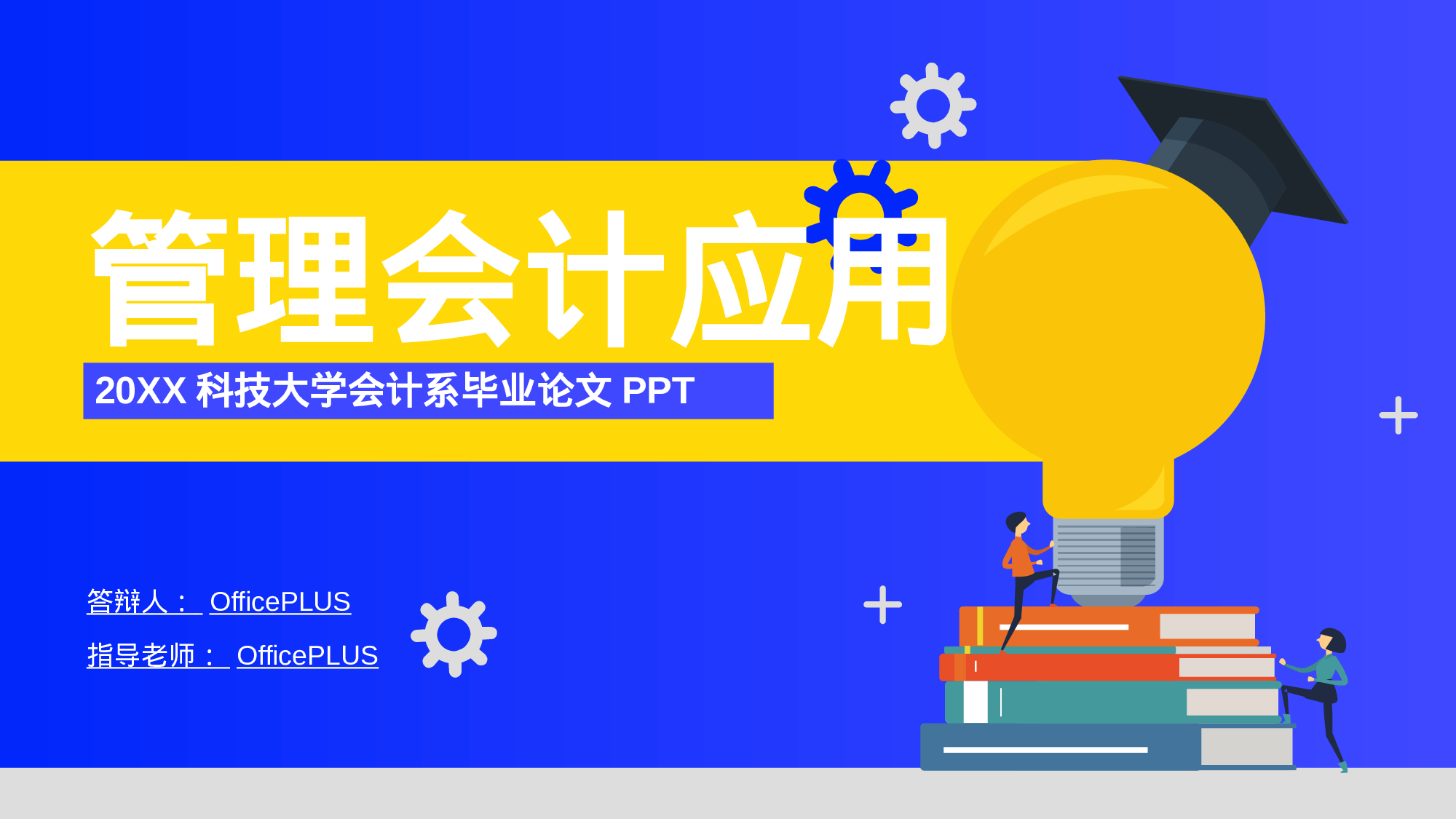 管理会计应用

20XX 科技大学会计系毕业论文 PPT

答辩人： OfficePLUS

指导老师： OfficePLUS